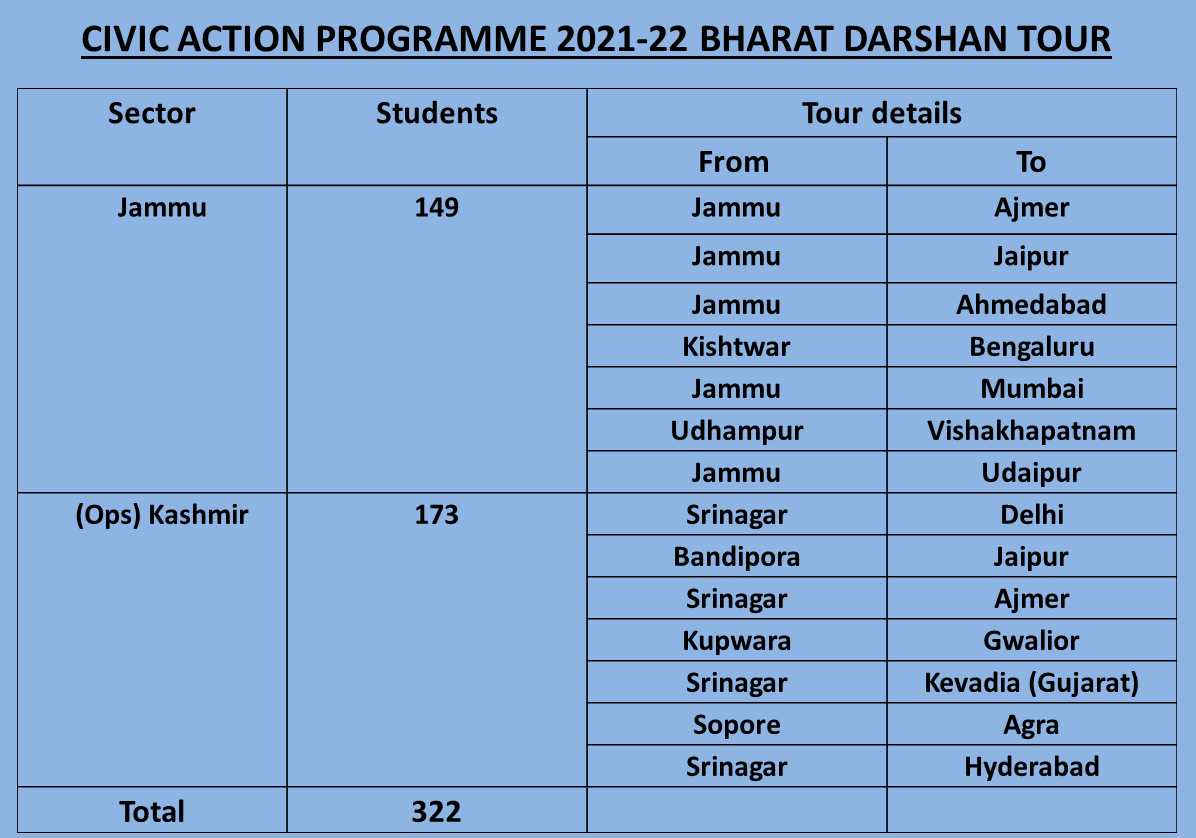 CIVIC ACTION PROGRAMME 2021-22 BHARAT DARSHAN TOUR

| Sector | Students | Tour details | |
|---|---|---|---|
| | | From | To |
| Jammu | 149 | Jammu | Ajmer |
| | | Jammu | Jaipur |
| | | Jammu | Ahmedabad |
| | | Kishtwar | Bengaluru |
| | | Jammu | Mumbai |
| | | Udhampur | Vishakhapatnam |
| | | Jammu | Udaipur |
| (Ops) Kashmir | 173 | Srinagar | Delhi |
| | | Bandipora | Jaipur |
| | | Srinagar | Ajmer |
| | | Kupwara | Gwalior |
| | | Srinagar | Kevadia (Gujarat) |
| | | Sopore | Agra |
| | | Srinagar | Hyderabad |
| Total | 322 | | |